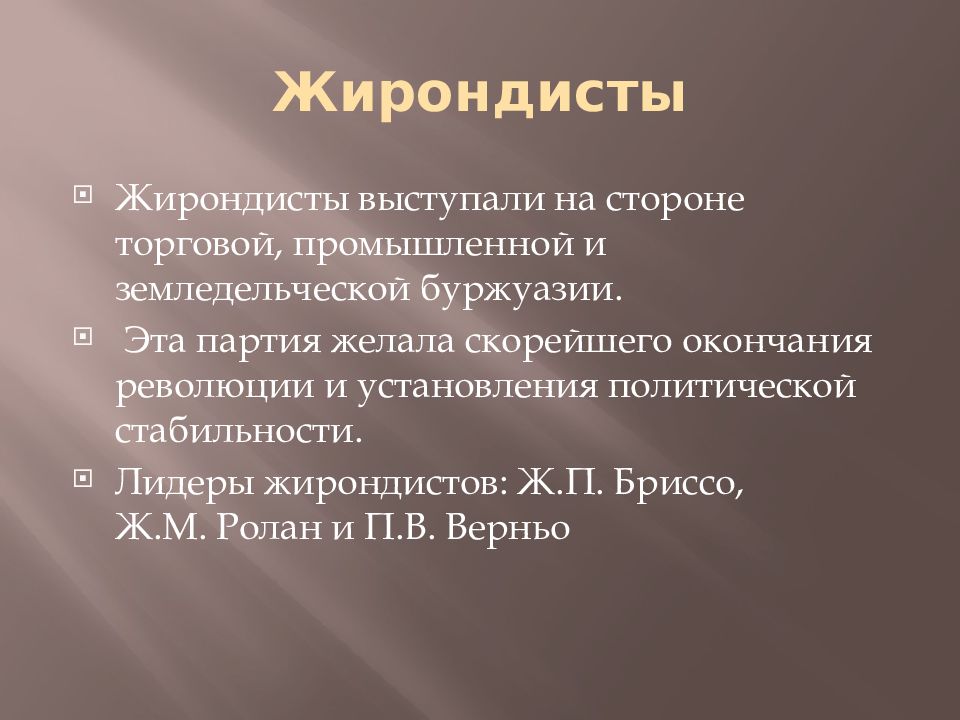 Жирондисты

Жирондисты выступали на стороне торговой, промышленной и земледельческой буржуазии.

Эта партия желала скорейшего окончания революции и установления политической стабильности.

Лидеры жирондистов: Ж.П. Бриссо, Ж.М. Ролан и П.В. Верньо